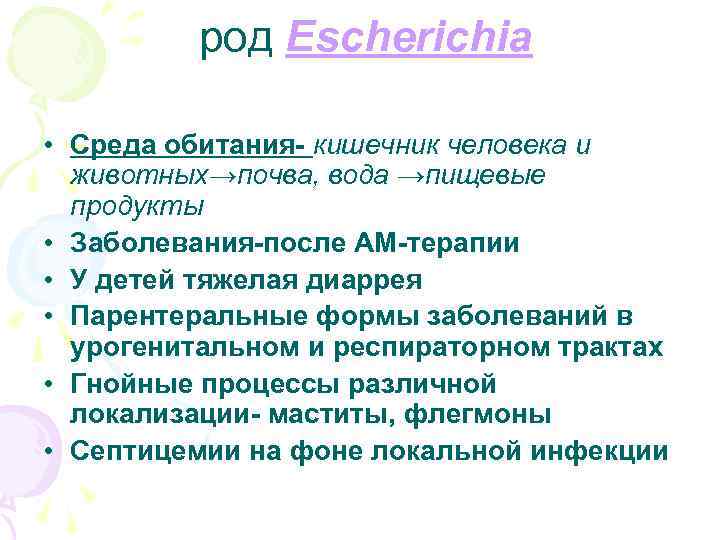 род Escherichia

• Среда обитания- кишечник человека и животных→почва, вода →пищевые продукты
• Заболевания-после АМ-терапии
• У детей тяжелая диаррея
• Парентеральные формы заболеваний в урогенитальном и респираторном трактах
• Гнойные процессы различной локализации- маститы, флегмоны
• Септицемии на фоне локальной инфекции